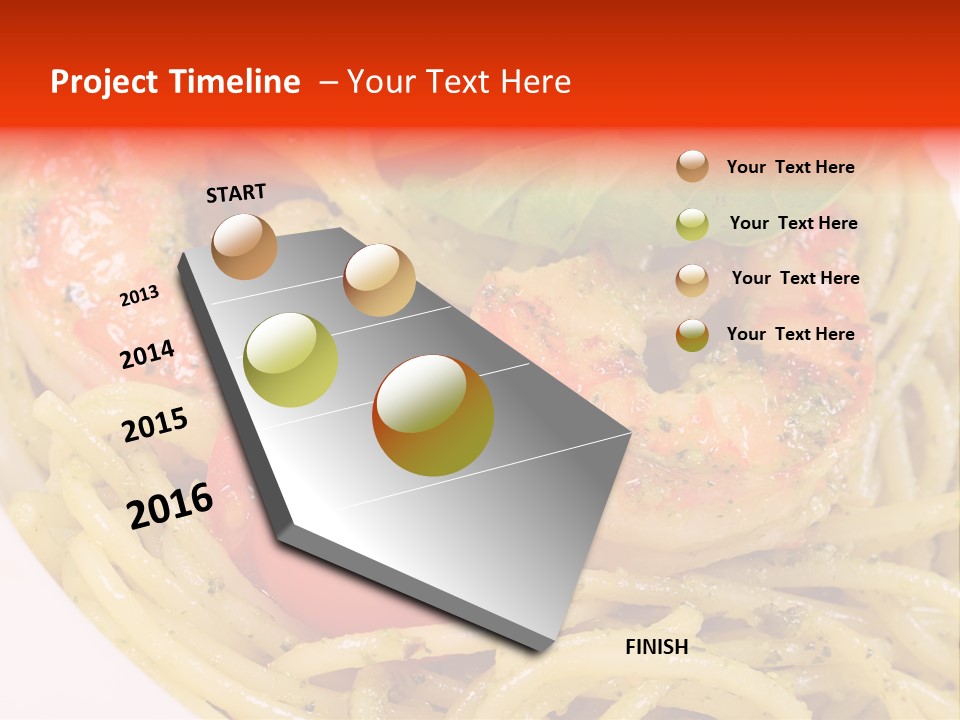 Project Timeline – Your Text Here

START

2013

2014

2015

2016

FINISH

Your Text Here

Your Text Here

Your Text Here

Your Text Here